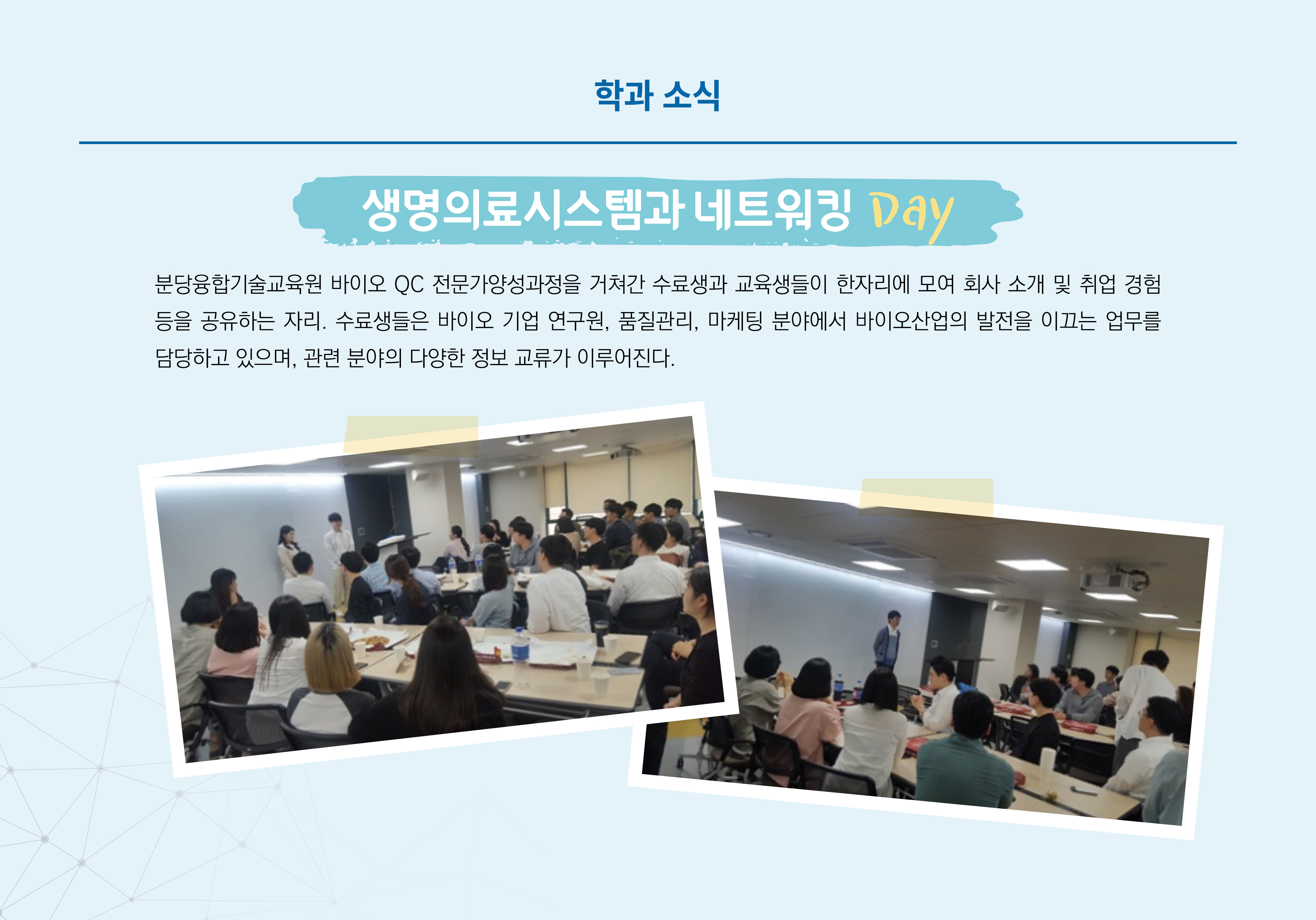 학과 소식

생명의료시스템과 네트워킹 Day

분당융합기술교육원 바이오 QC 전문가양성과정을 거쳐간 수료생과 교육생들이 한자리에 모여 회사 소개 및 취업 경험 등을 공유하는 자리. 수료생들은 바이오 기업 연구원, 품질관리, 마케팅 분야에서 바이오산업의 발전을 이끄는 업무를 담당하고 있으며, 관련 분야의 다양한 정보 교류가 이루어진다.